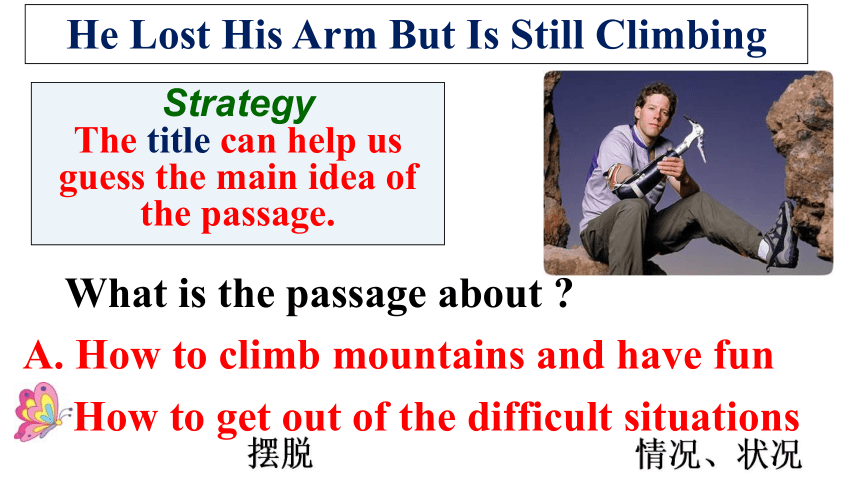 He Lost His Arm But Is Still Climbing

Strategy
The title can help us guess the main idea of the passage.

What is the passage about ?

A. How to climb mountains and have fun

How to get out of the difficult situations

摆脱

情况、状况